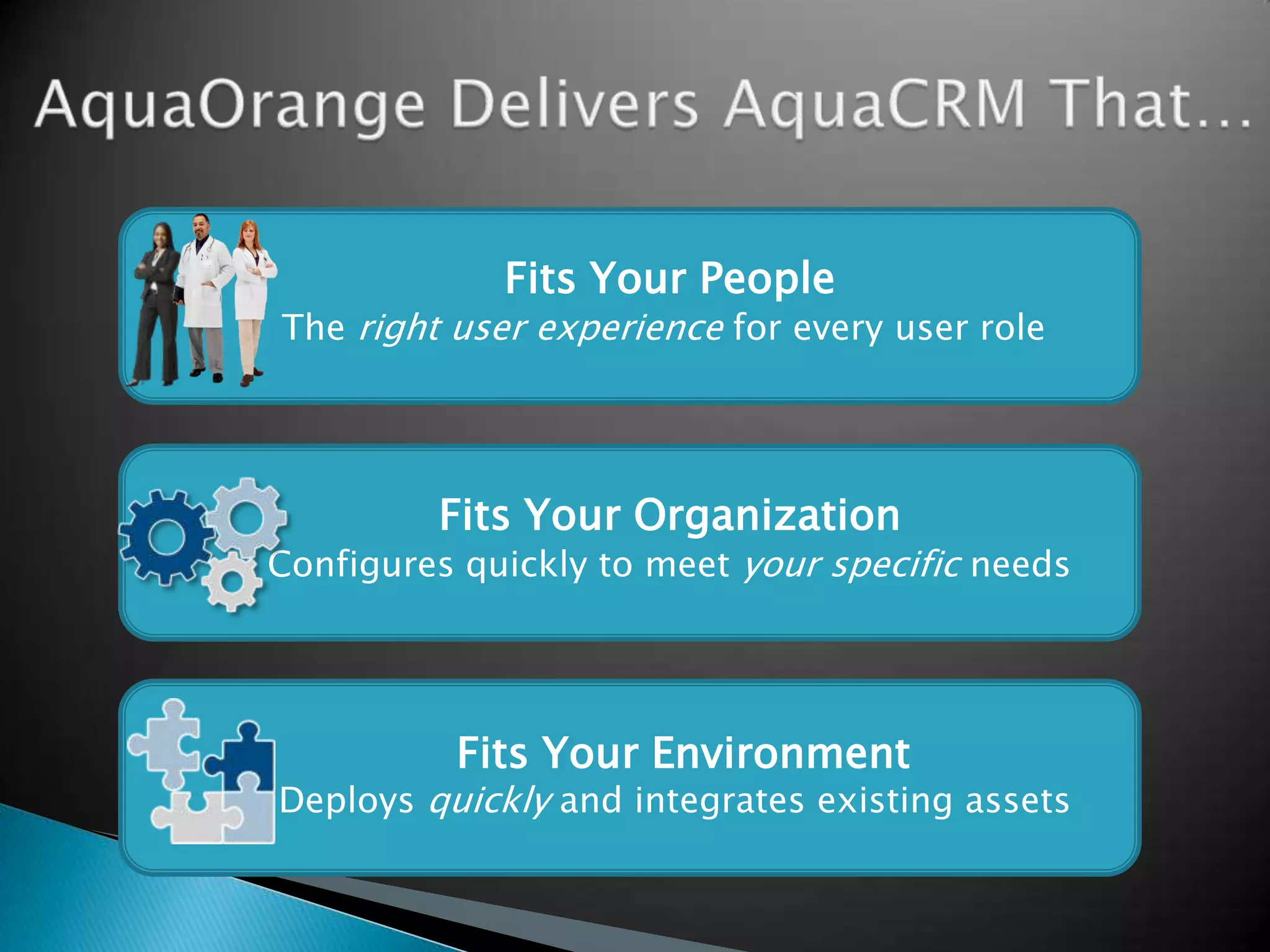 AquaOrange Delivers AquaCRM That…

Fits Your People
The right user experience for every user role

Fits Your Organization
Configures quickly to meet your specific needs

Fits Your Environment
Deploys quickly and integrates existing assets